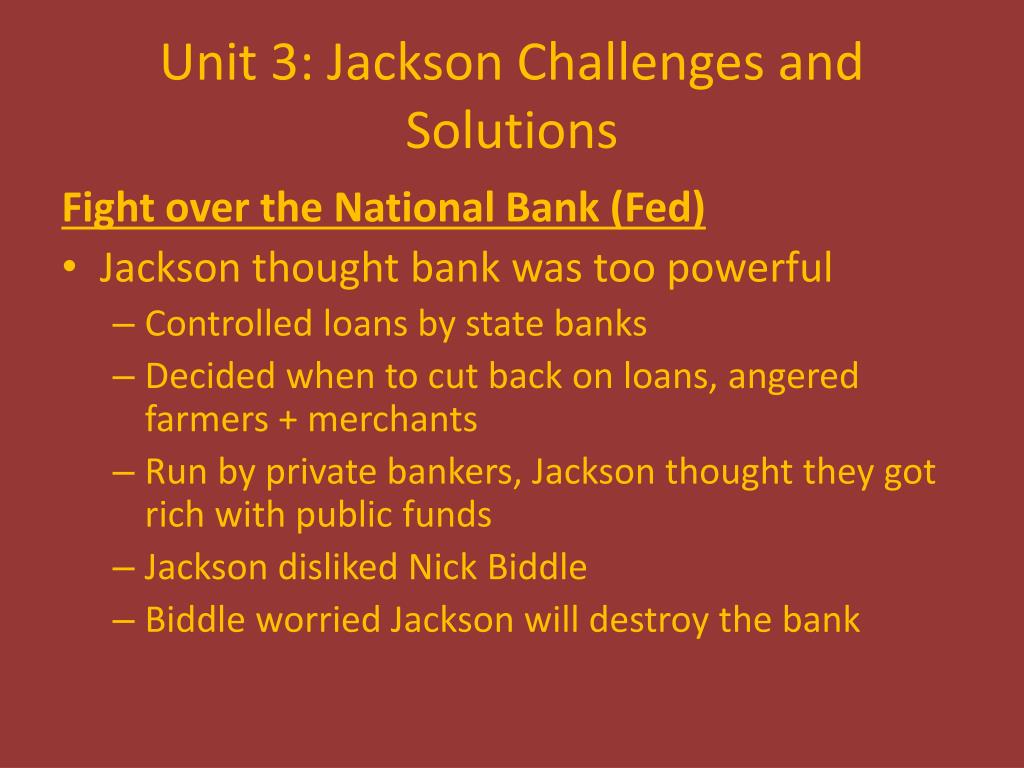 Unit 3: Jackson Challenges and Solutions

Fight over the National Bank (Fed)

• Jackson thought bank was too powerful
– Controlled loans by state banks
– Decided when to cut back on loans, angered farmers + merchants
– Run by private bankers, Jackson thought they got rich with public funds
– Jackson disliked Nick Biddle
– Biddle worried Jackson will destroy the bank